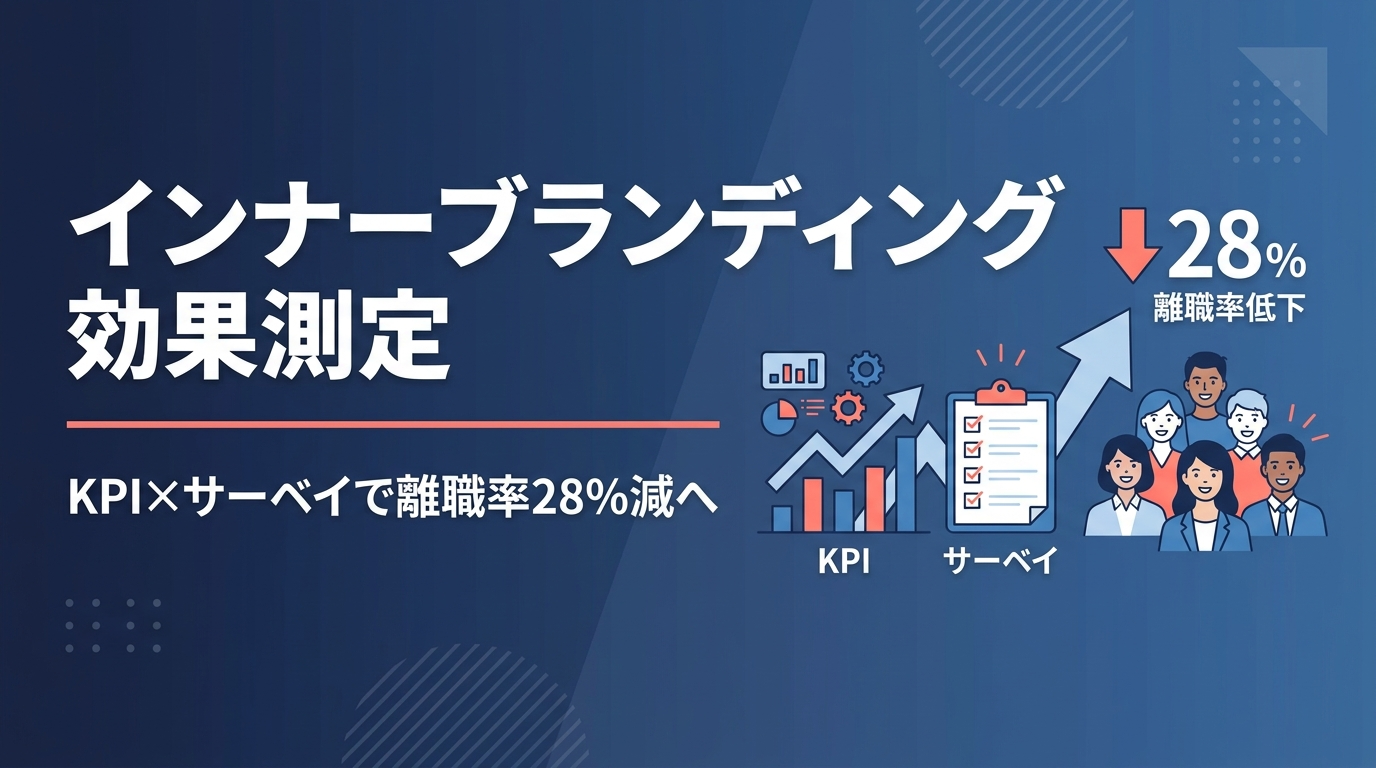 インナーブランディング
効果測定

KPI×サーベイで離職率28%減へ

28%
離職率低下

KPI

サーベイ